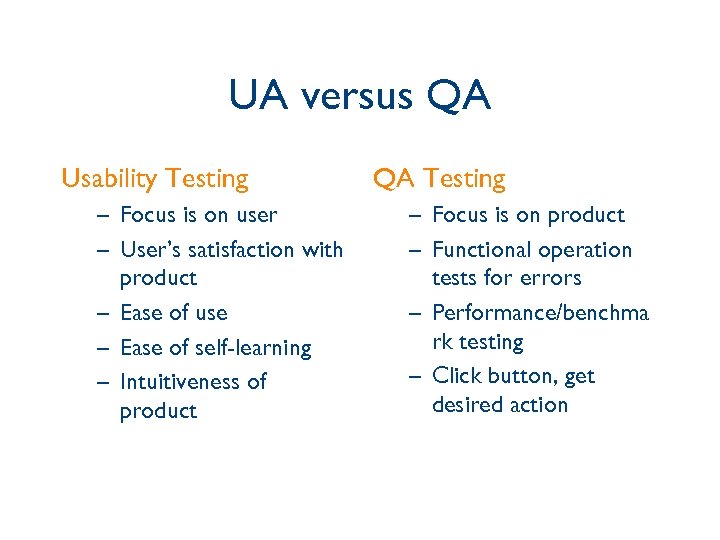 UA versus QA

Usability Testing

– Focus is on user
– User's satisfaction with product
– Ease of use
– Ease of self-learning
– Intuitiveness of product

QA Testing

– Focus is on product
– Functional operation tests for errors
– Performance/benchmark testing
– Click button, get desired action